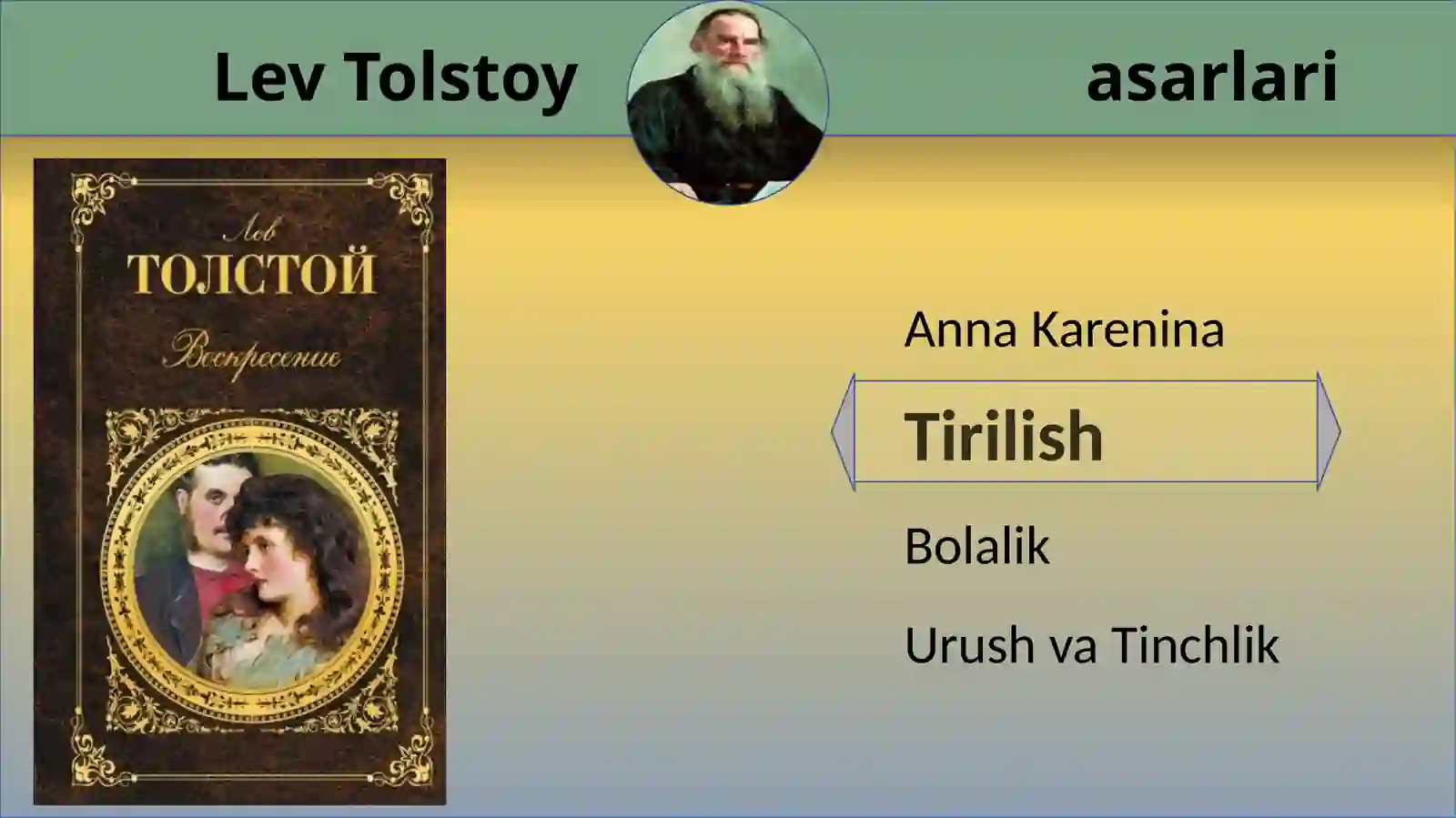 Lev Tolstoy asarlari

Лев
ТОЛСТОЙ
Воскресение

Anna Karenina

Tirilish

Bolalik

Urush va Tinchlik